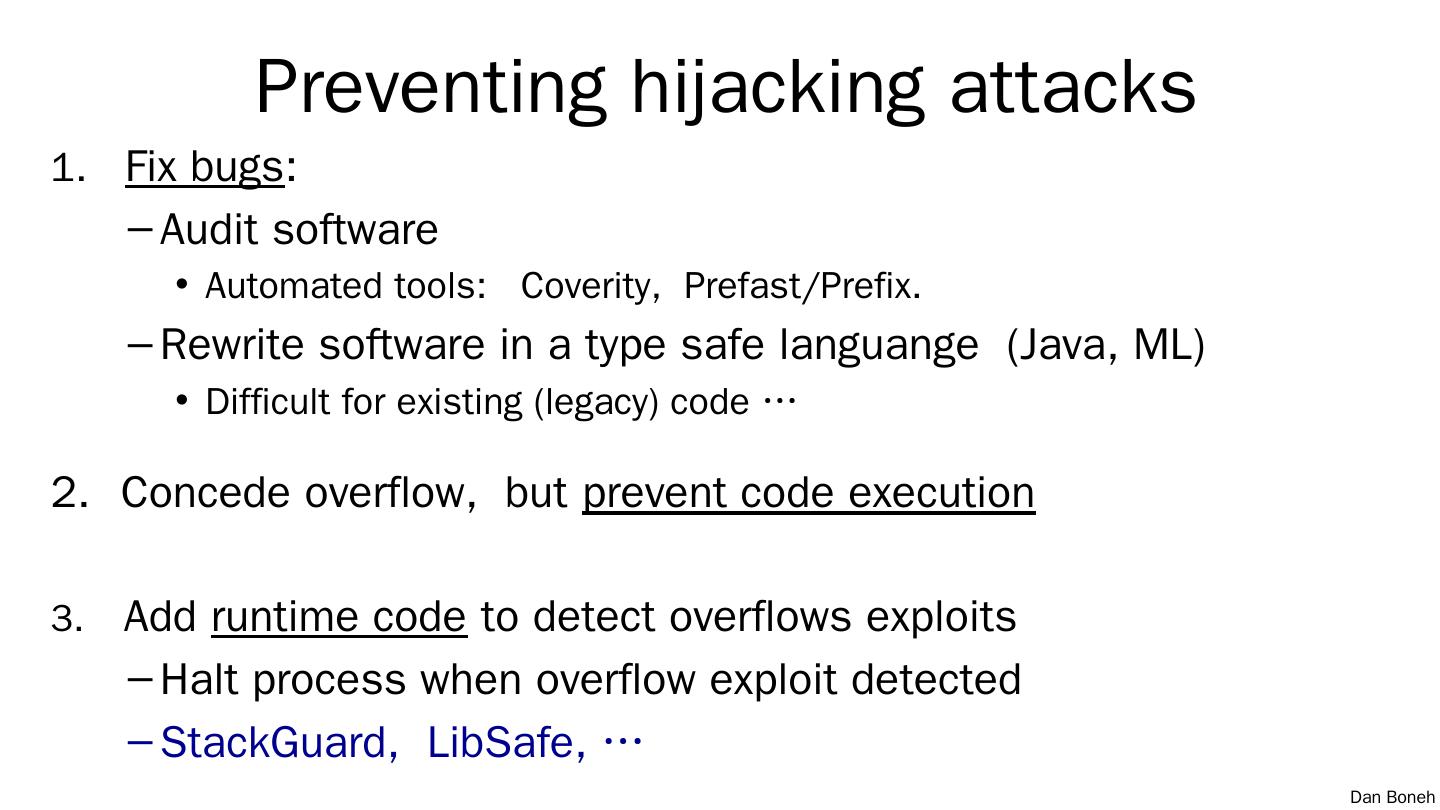 Preventing hijacking attacks

1. Fix bugs:

– Audit software

• Automated tools: Coverity, Prefast/Prefix.

– Rewrite software in a type safe languange (Java, ML)

• Difficult for existing (legacy) code …

2. Concede overflow, but prevent code execution

3. Add runtime code to detect overflows exploits

– Halt process when overflow exploit detected

– StackGuard, LibSafe, …

Dan Boneh